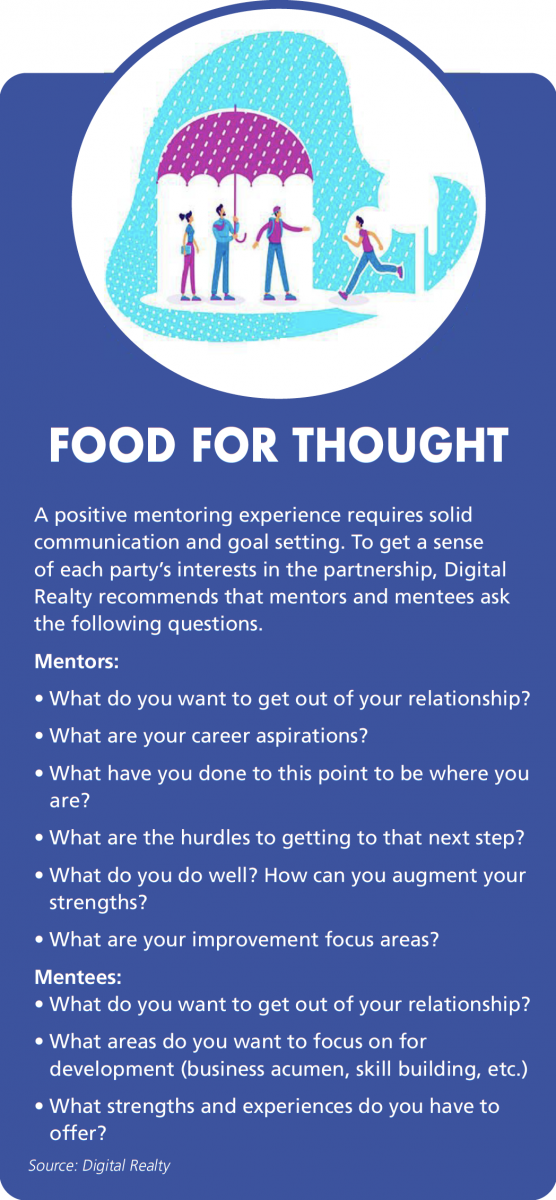 FOOD FOR THOUGHT

A positive mentoring experience requires solid communication and goal setting. To get a sense of each party's interests in the partnership, Digital Realty recommends that mentors and mentees ask the following questions.

Mentors:

• What do you want to get out of your relationship?

• What are your career aspirations?

• What have you done to this point to be where you are?

• What are the hurdles to getting to that next step?

• What do you do well? How can you augment your strengths?

• What are your improvement focus areas?

Mentees:

• What do you want to get out of your relationship?

• What areas do you want to focus on for development (business acumen, skill building, etc.)

• What strengths and experiences do you have to offer?

Source: Digital Realty